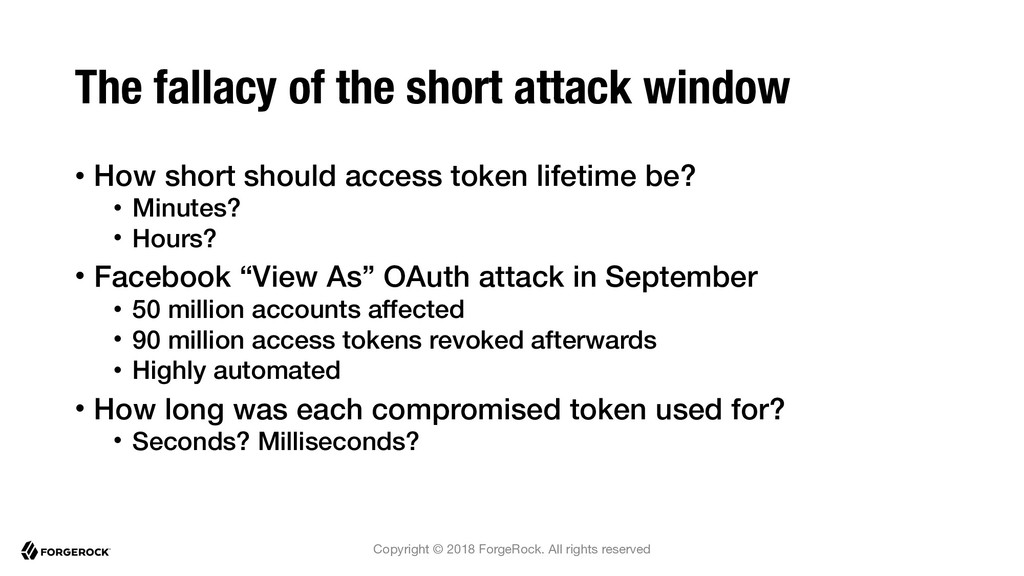 The fallacy of the short attack window

• How short should access token lifetime be?
  • Minutes?
  • Hours?
• Facebook “View As” OAuth attack in September
  • 50 million accounts affected
  • 90 million access tokens revoked afterwards
  • Highly automated
• How long was each compromised token used for?
  • Seconds? Milliseconds?

FORGEROCK

Copyright © 2018 ForgeRock. All rights reserved